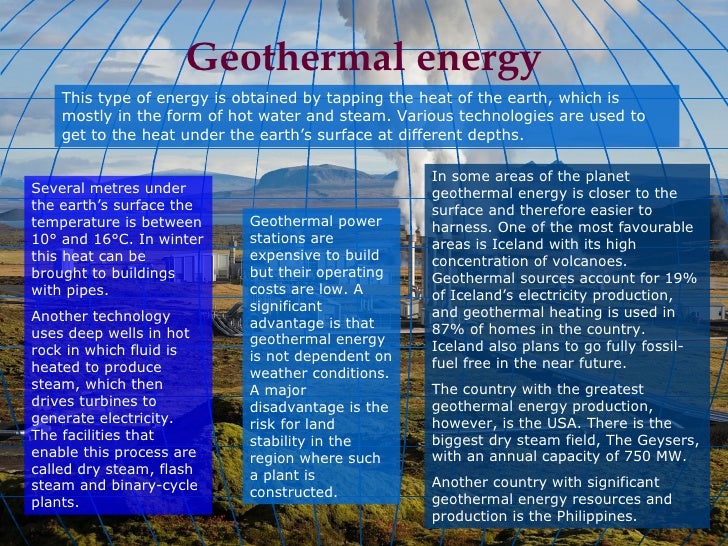 Geothermal energy

This type of energy is obtained by tapping the heat of the earth, which is mostly in the form of hot water and steam. Various technologies are used to get to the heat under the earth's surface at different depths.

Several metres under the earth's surface the temperature is between 10° and 16°C. In winter this heat can be brought to buildings with pipes.

Another technology uses deep wells in hot rock in which fluid is heated to produce steam, which then drives turbines to generate electricity. The facilities that enable this process are called dry steam, flash steam and binary-cycle plants.

Geothermal power stations are expensive to build but their operating costs are low. A significant advantage is that geothermal energy is not dependent on weather conditions. A major disadvantage is the risk for land stability in the region where such a plant is constructed.

In some areas of the planet geothermal energy is closer to the surface and therefore easier to harness. One of the most favourable areas is Iceland with its high concentration of volcanoes. Geothermal sources account for 19% of Iceland's electricity production, and geothermal heating is used in 87% of homes in the country. Iceland also plans to go fully fossil-fuel free in the near future.

The country with the greatest geothermal energy production, however, is the USA. There is the biggest dry steam field, The Geysers, with an annual capacity of 750 MW.

Another country with significant geothermal energy resources and production is the Philippines.